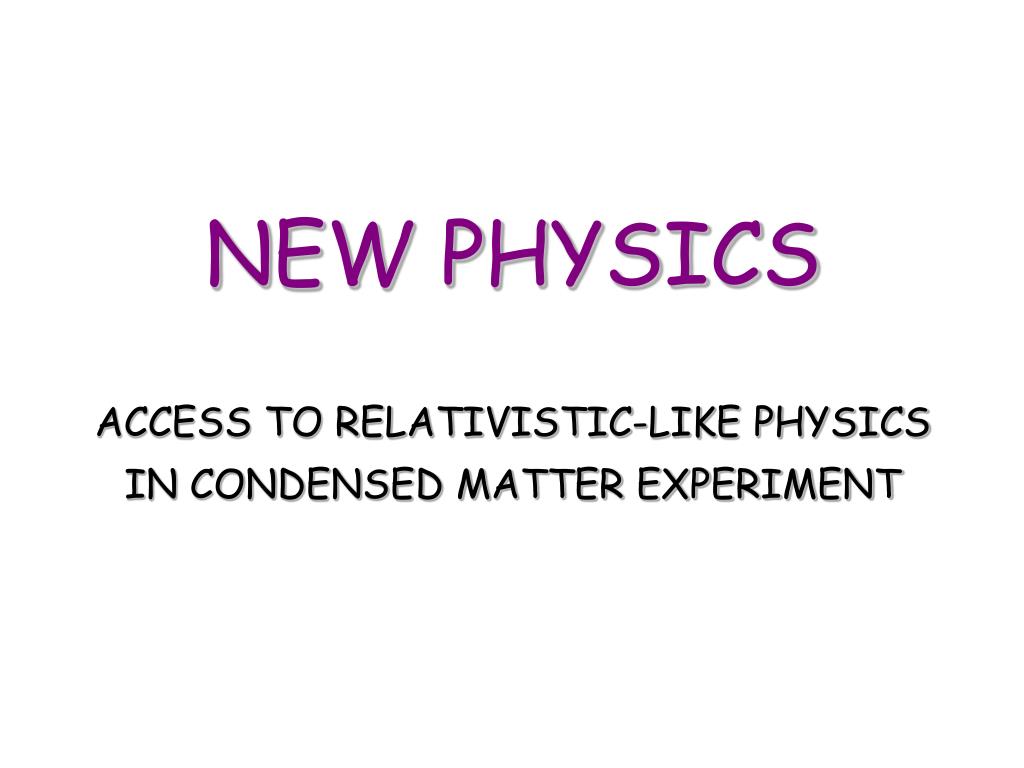 NEW PHYSICS

ACCESS TO RELATIVISTIC-LIKE PHYSICS IN CONDENSED MATTER EXPERIMENT